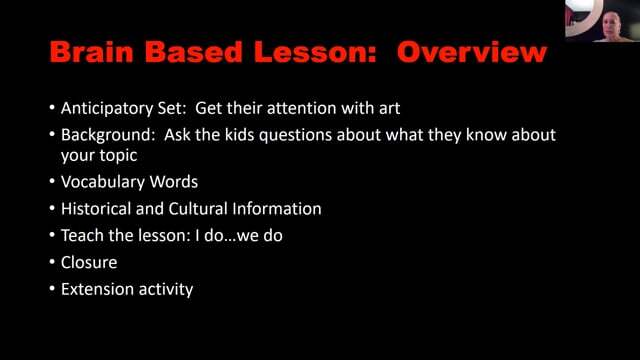 Brain Based Lesson: Overview

• Anticipatory Set: Get their attention with art
• Background: Ask the kids questions about what they know about your topic
• Vocabulary Words
• Historical and Cultural Information
• Teach the lesson: I do…we do
• Closure
• Extension activity